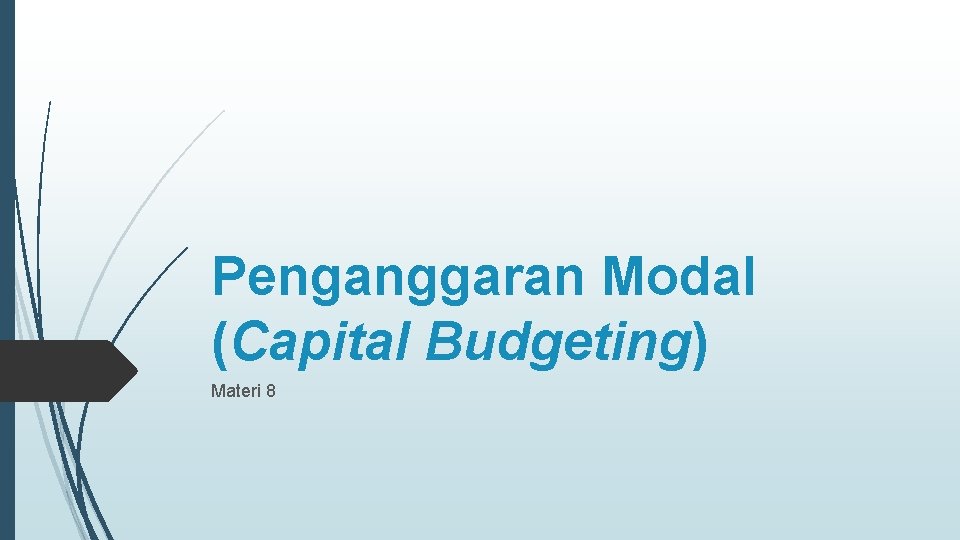 Penganggaran Modal (Capital Budgeting)

Materi 8